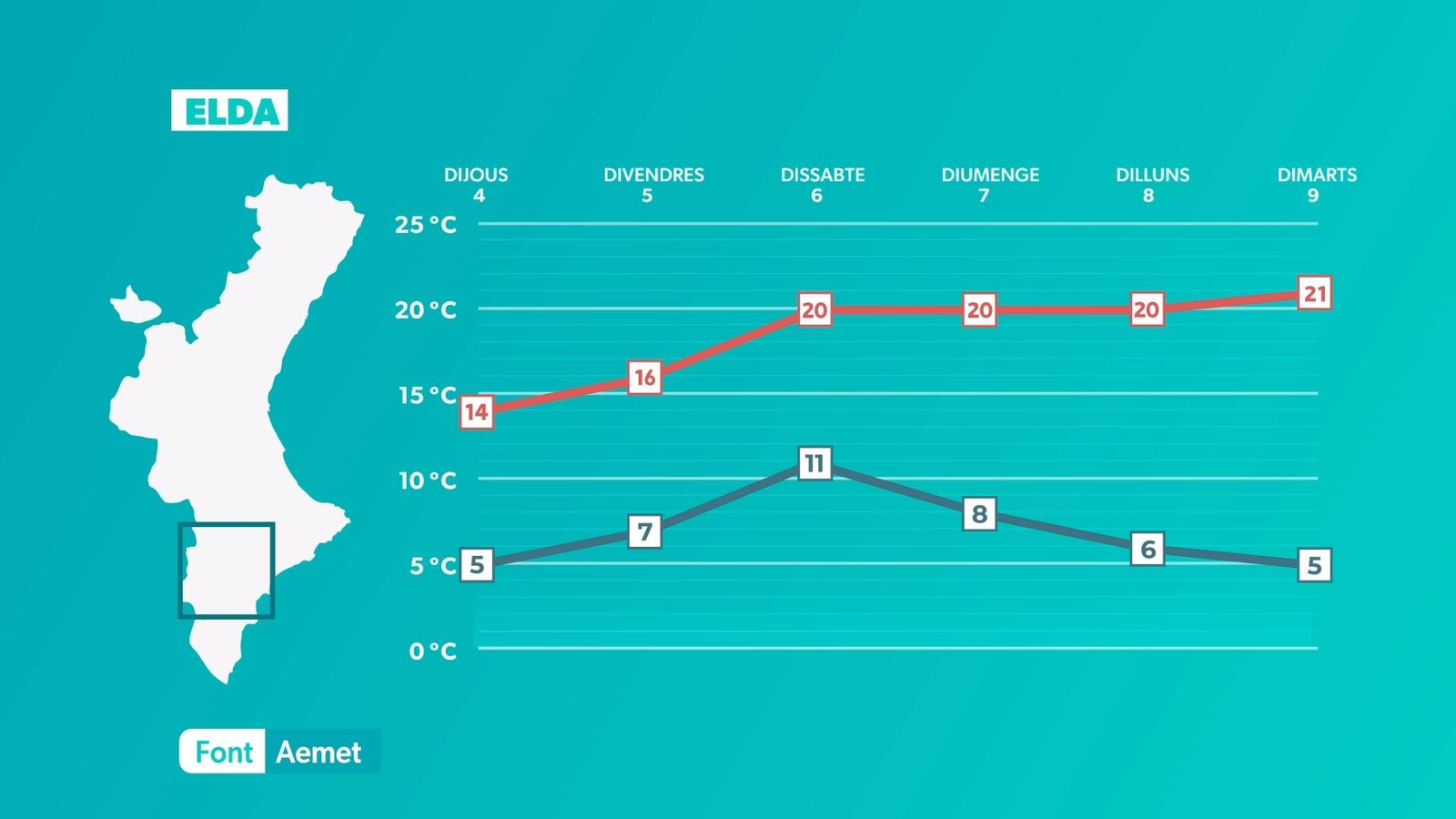 ELDA

DIJOUS 4
DIVENDRES 5
DISSABTE 6
DIUMENGE 7
DILLUNS 8
DIMARTS 9

25 °C
20 °C
15 °C
10 °C
5 °C
0 °C

14
16
20
20
20
21

5
7
11
8
6
5

Font Aemet